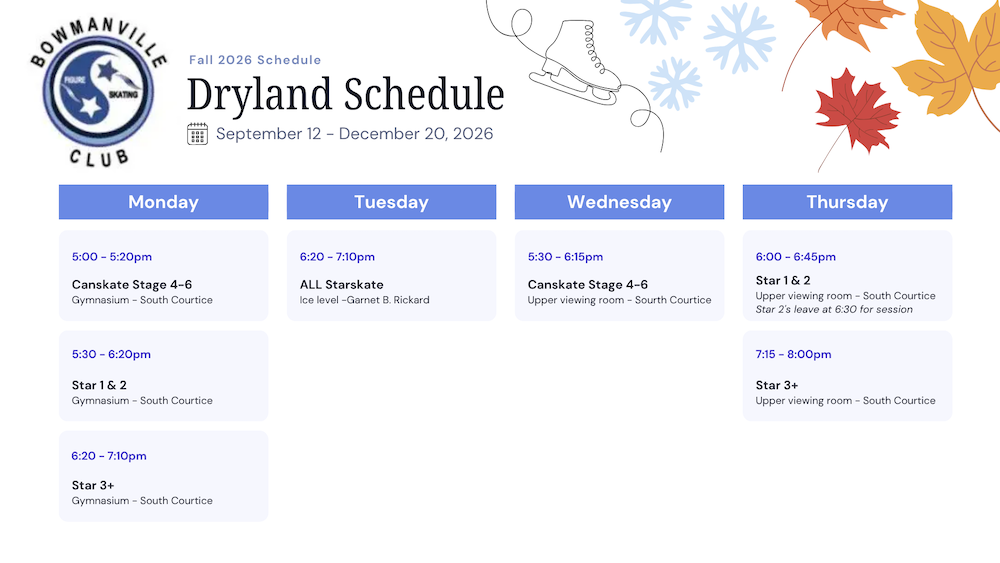 BOWMANVILLE FIGURE SKATING CLUB

Fall 2026 Schedule

Dryland Schedule

September 12 - December 20, 2026

Monday

5:00 - 5:20pm
Canskate Stage 4-6
Gymnasium - South Courtice

5:30 - 6:20pm
Star 1 & 2
Gymnasium - South Courtice

6:20 - 7:10pm
Star 3+
Gymnasium - South Courtice

Tuesday

6:20 - 7:10pm
ALL Starskate
Ice level -Garnet B. Rickard

Wednesday

5:30 - 6:15pm
Canskate Stage 4-6
Upper viewing room - South Courtice

Thursday

6:00 - 6:45pm
Star 1 & 2
Upper viewing room - South Courtice
Star 2's leave at 6:30 for session

7:15 - 8:00pm
Star 3+
Upper viewing room - South Courtice